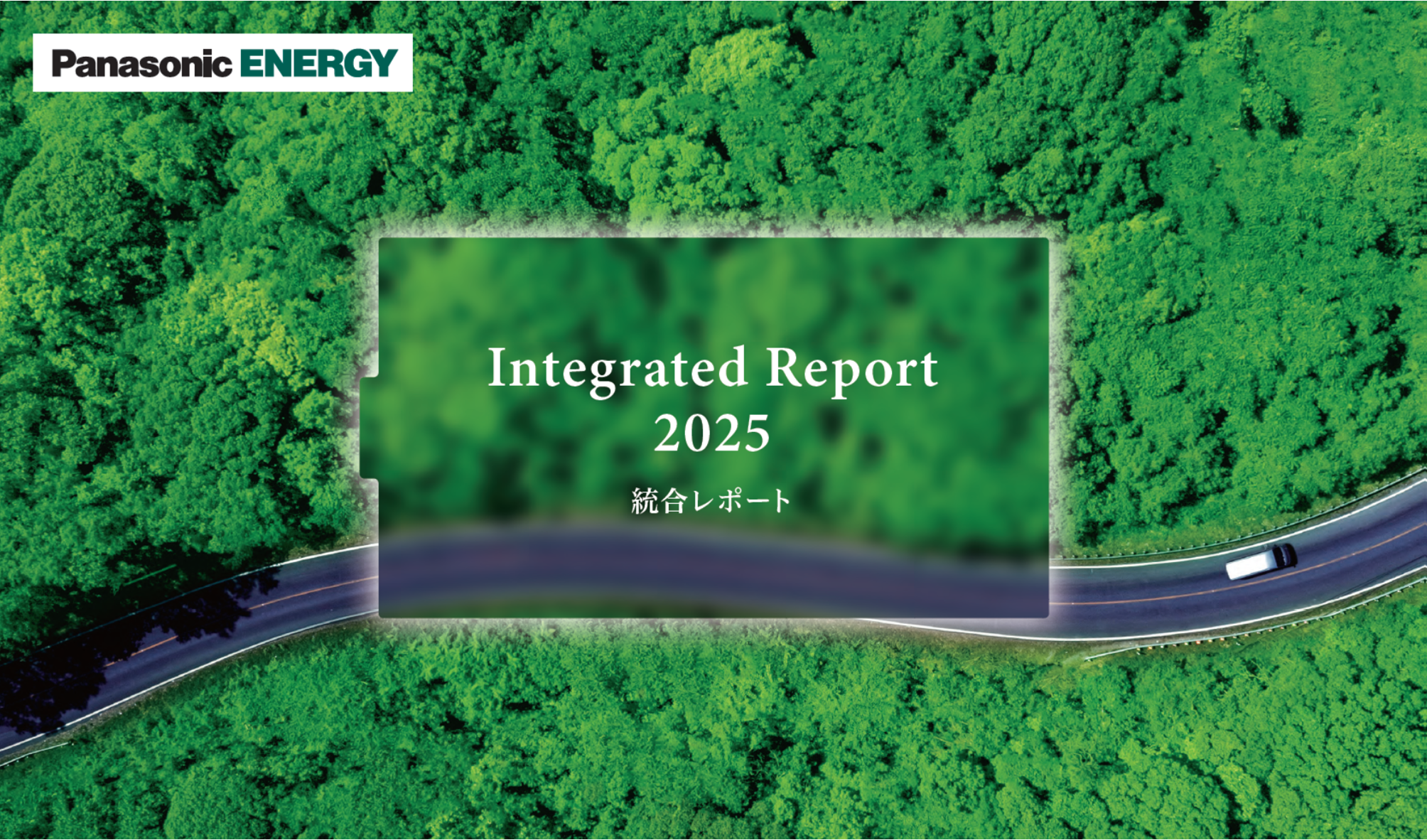 Panasonic ENERGY

Integrated Report
2025

統合レポート